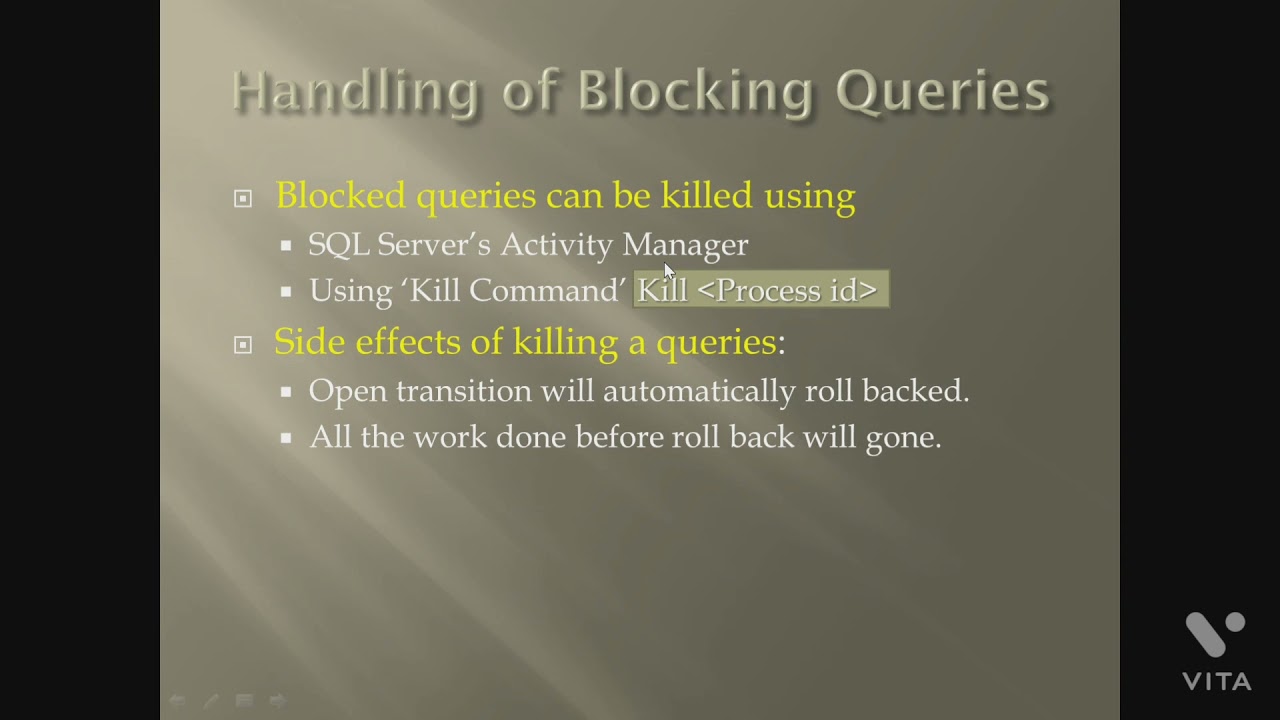 Handling of Blocking Queries

Blocked queries can be killed using

SQL Server's Activity Manager

Using 'Kill Command' Kill <Process id>

Side effects of killing a queries:

Open transition will automatically roll backed.

All the work done before roll back will gone.

VITA